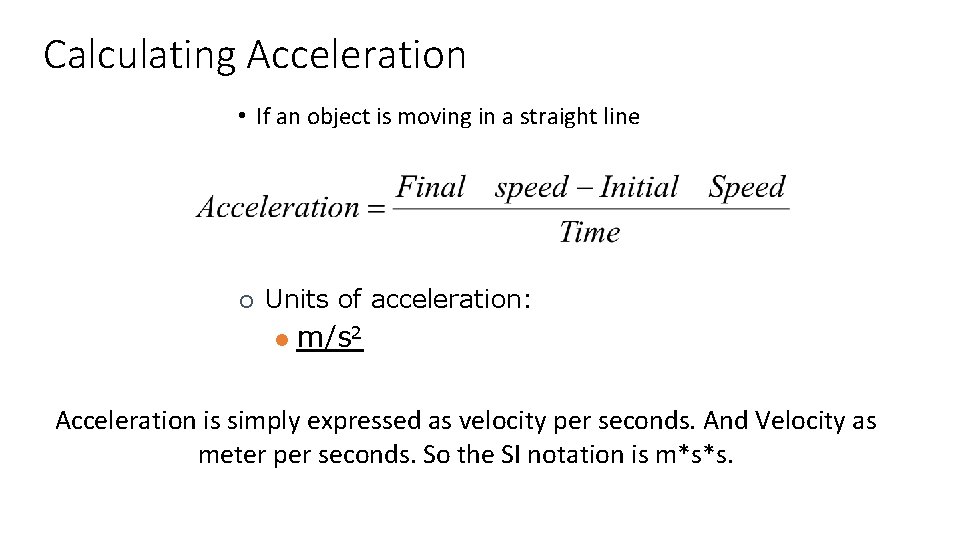 Calculating Acceleration

• If an object is moving in a straight line

$Acceleration = \frac{Final \quad speed - Initial \quad Speed}{Time}$

○ Units of acceleration:

● $m/s^2$

Acceleration is simply expressed as velocity per seconds. And Velocity as meter per seconds. So the SI notation is m*s*s.